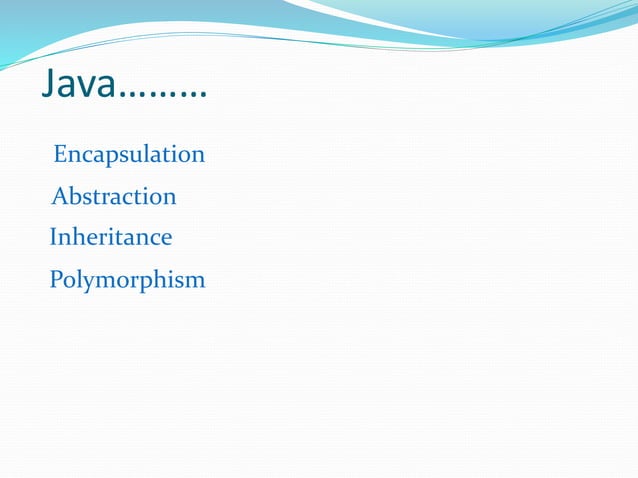 Java………

Encapsulation

Abstraction

Inheritance

Polymorphism